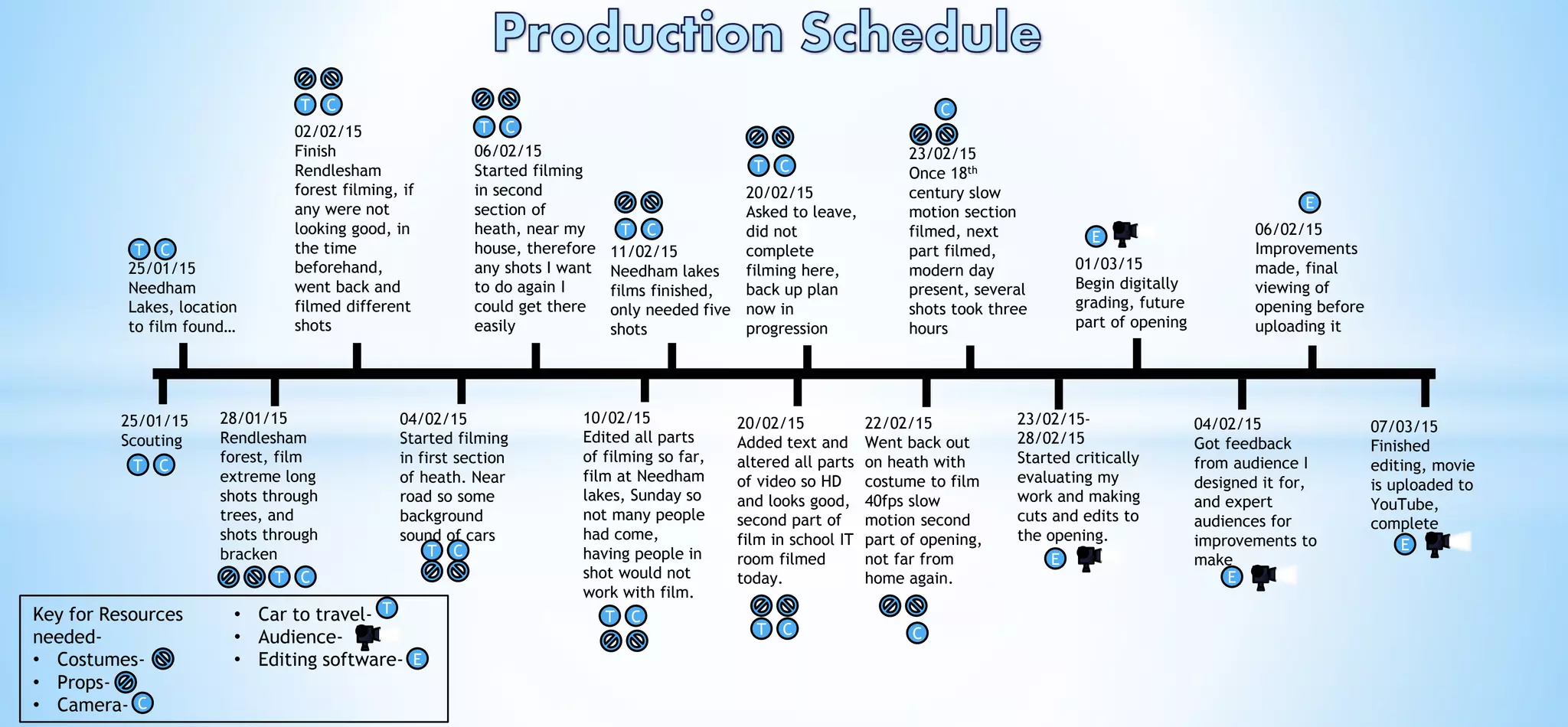 Production Schedule

T C
25/01/15
Needham Lakes, location to film found…

T C
02/02/15
Finish Rendlesham forest filming, if any were not looking good, in the time beforehand, went back and filmed different shots

T C
06/02/15
Started filming in second section of heath, near my house, therefore any shots I want to do again I could get there easily

T C
11/02/15
Needham lakes films finished, only needed five shots

T C
20/02/15
Asked to leave, did not complete filming here, back up plan now in progression

C
23/02/15
Once 18$^{th}$ century slow motion section filmed, next part filmed, modern day present, several shots took three hours

E
01/03/15
Begin digitally grading, future part of opening

E
06/02/15
Improvements made, final viewing of opening before uploading it

25/01/15
Scouting
T C

28/01/15
Rendlesham forest, film extreme long shots through trees, and shots through bracken
T C

04/02/15
Started filming in first section of heath. Near road so some background sound of cars
T C

10/02/15
Edited all parts of filming so far, film at Needham lakes, Sunday so not many people had come, having people in shot would not work with film.
T C

20/02/15
Added text and altered all parts of video so HD and looks good, second part of film in school IT room filmed today.
T C

22/02/15
Went back out on heath with costume to film 40fps slow motion second part of opening, not far from home again.
C

23/02/15-28/02/15
Started critically evaluating my work and making cuts and edits to the opening.
E

04/02/15
Got feedback from audience I designed it for, and expert audiences for improvements to make
E

07/03/15
Finished editing, movie is uploaded to YouTube, complete
E

Key for Resources needed-
• Costumes-
• Props-
• Camera- C
• Car to travel- T
• Audience-
• Editing software- E